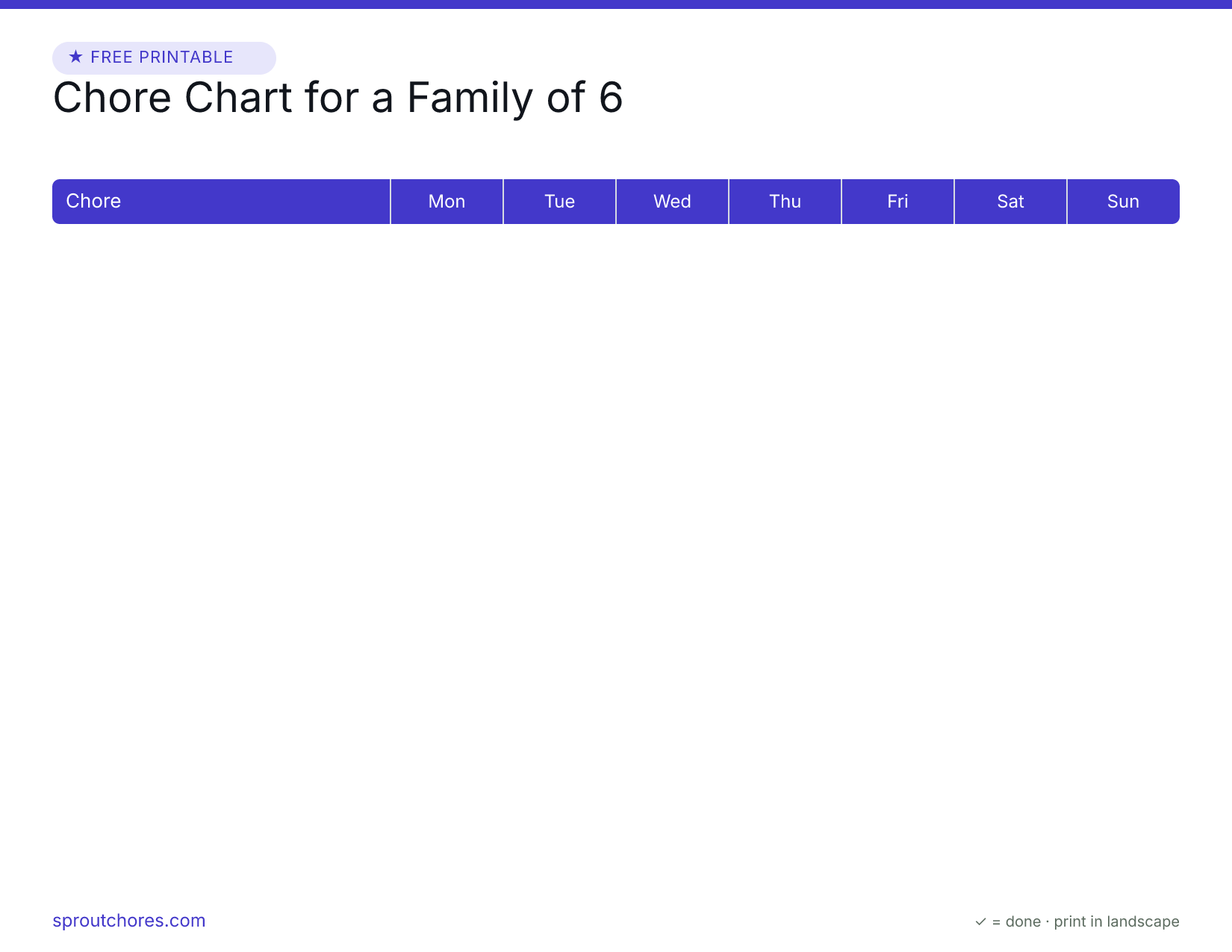 ★ FREE PRINTABLE

Chore Chart for a Family of 6

| Chore | Mon | Tue | Wed | Thu | Fri | Sat | Sun |
|---|---|---|---|---|---|---|---|

sproutchores.com

✓ = done · print in landscape